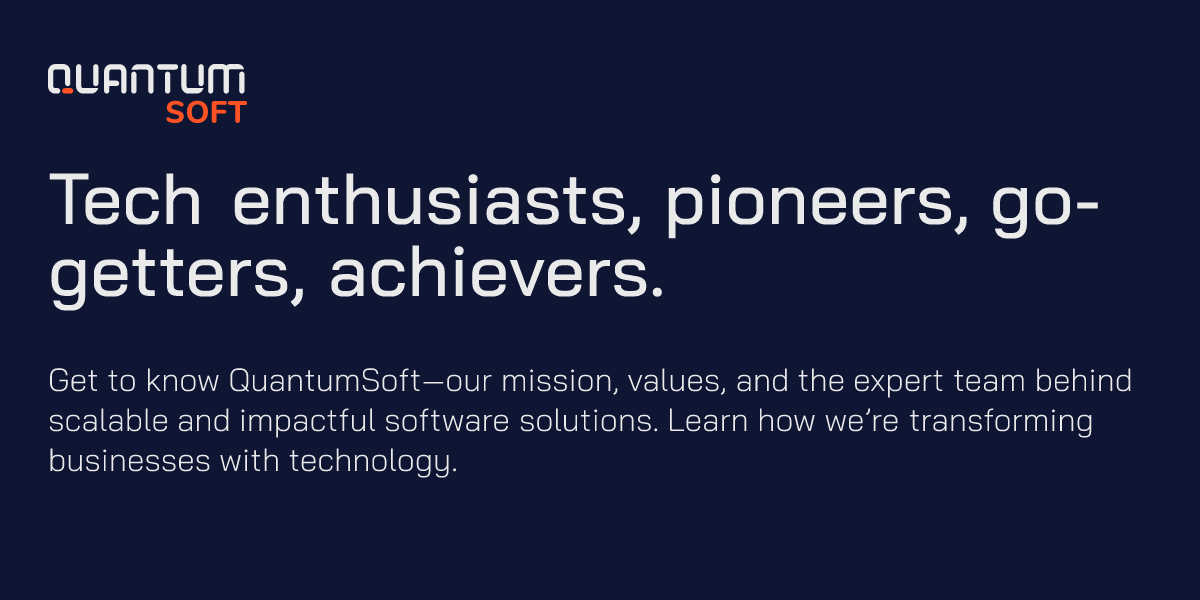 QUANTUM
SOFT

Tech enthusiasts, pioneers, go-getters, achievers.

Get to know QuantumSoft—our mission, values, and the expert team behind scalable and impactful software solutions. Learn how we're transforming businesses with technology.